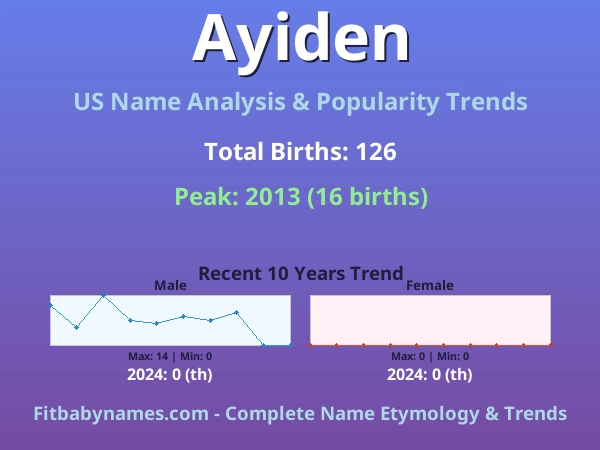 Ayiden

US Name Analysis & Popularity Trends

Total Births: 126

Peak: 2013 (16 births)

Recent 10 Years Trend

Male

Max: 14 | Min: 0

2024: 0 (th)

Female

Max: 0 | Min: 0

2024: 0 (th)

Fitbabynames.com - Complete Name Etymology & Trends